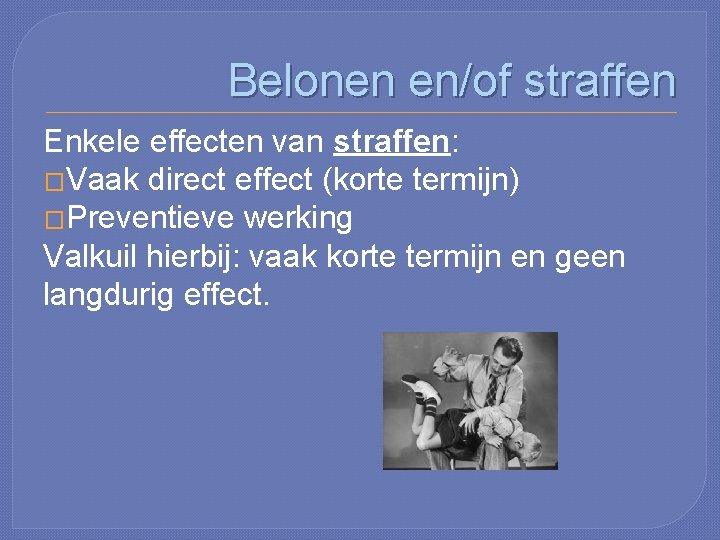 Belonen en/of straffen

Enkele effecten van straffen:
□Vaak direct effect (korte termijn)
□Preventieve werking
Valkuil hierbij: vaak korte termijn en geen langdurig effect.